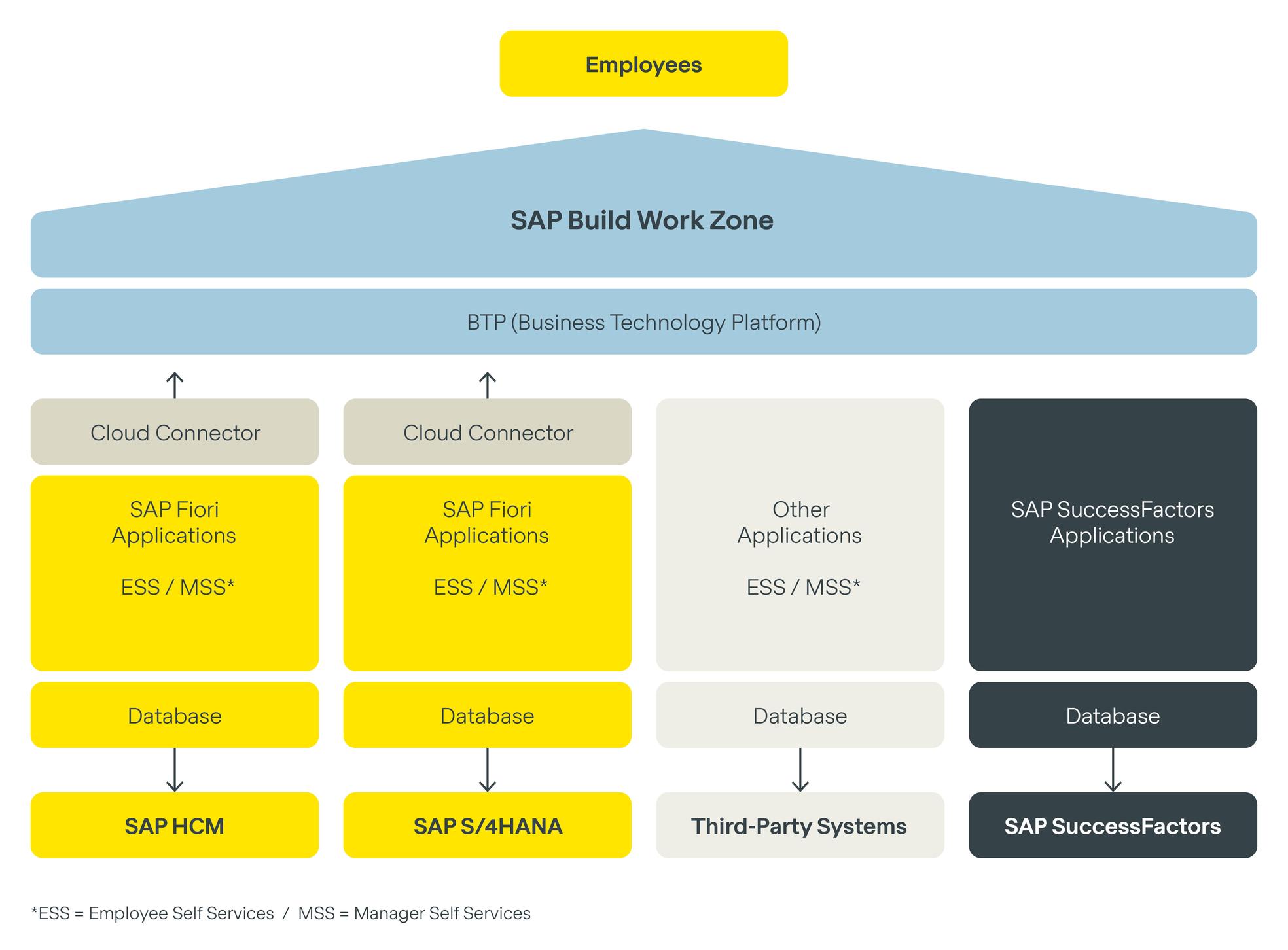 Employees

SAP Build Work Zone

BTP (Business Technology Platform)

Cloud Connector

SAP Fiori Applications

ESS / MSS*

Database

SAP HCM

Cloud Connector

SAP Fiori Applications

ESS / MSS*

Database

SAP S/4HANA

Other Applications

ESS / MSS*

Database

Third-Party Systems

SAP SuccessFactors Applications

Database

SAP SuccessFactors

*ESS = Employee Self Services / MSS = Manager Self Services